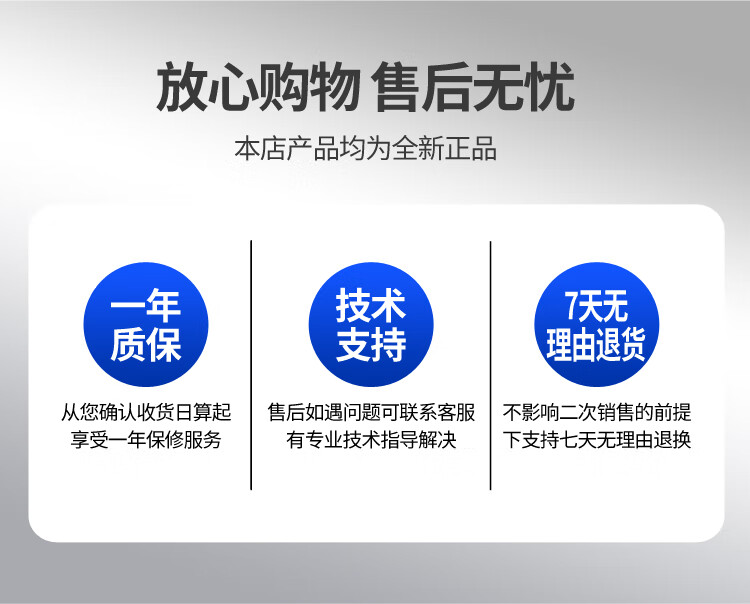 放心购物 售后无忧

本店产品均为全新正品

一年质保

从您确认收货日算起享受一年保修服务

技术支持

售后如遇问题可联系客服有专业技术指导解决

7天无理由退货

不影响二次销售的前提下支持七天无理由退换